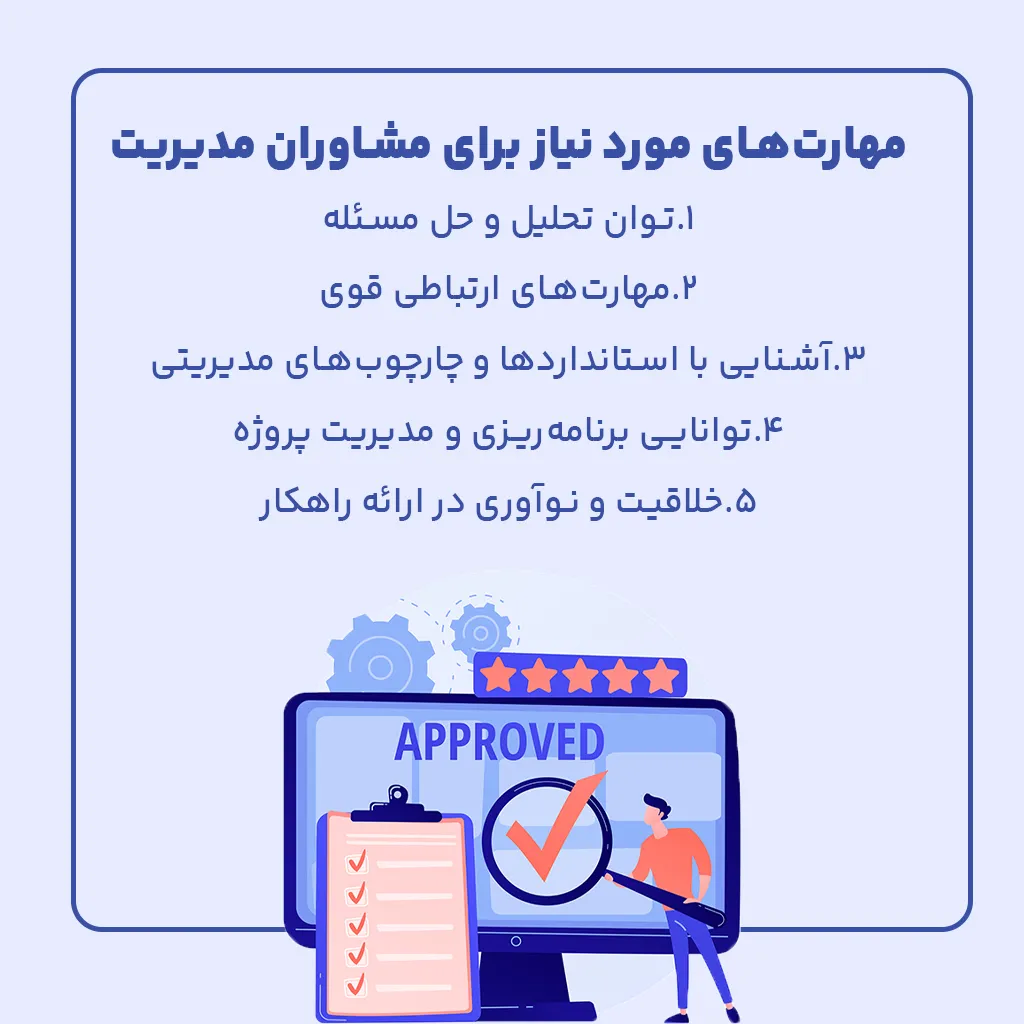 مهارت‌های مورد نیاز برای مشاوران مدیریت

۱.توان تحلیل و حل مسئله

۲.مهارت‌های ارتباطی قوی

۳.آشنایی با استانداردها و چارچوب‌های مدیریتی

۴.توانایی برنامه‌ریزی و مدیریت پروژه

۵.خلاقیت و نوآوری در ارائه راهکار

APPROVED